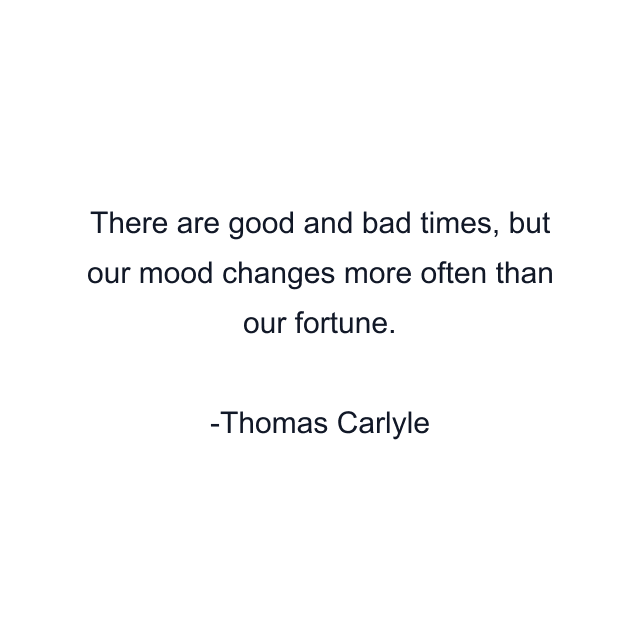 There are good and bad times, but our mood changes more often than our fortune.

-Thomas Carlyle